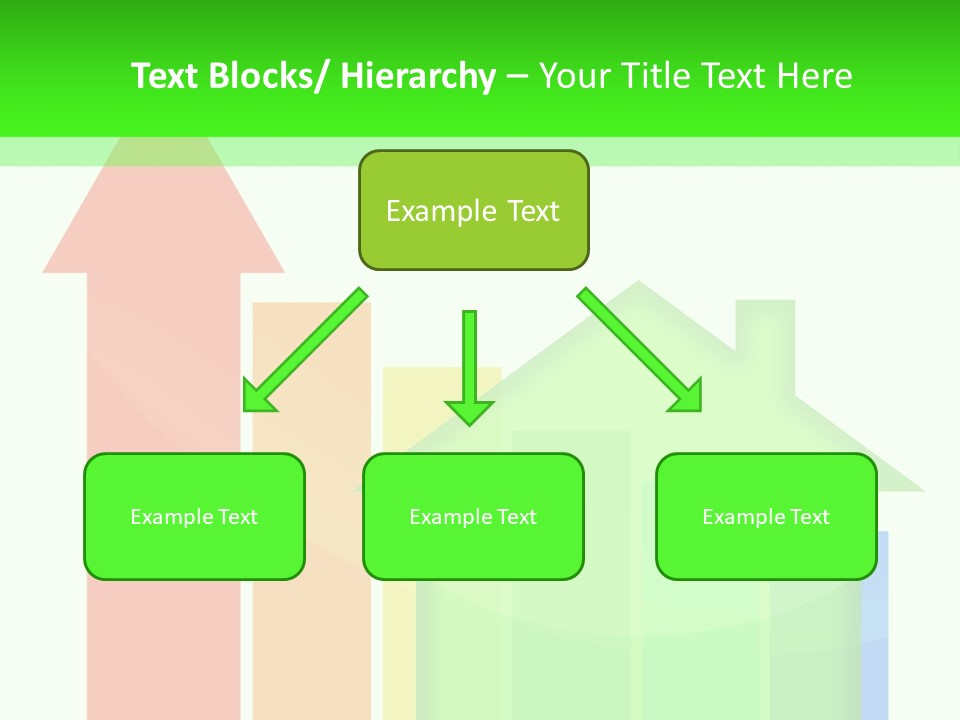 Text Blocks/ Hierarchy – Your Title Text Here

Example Text

Example Text

Example Text

Example Text